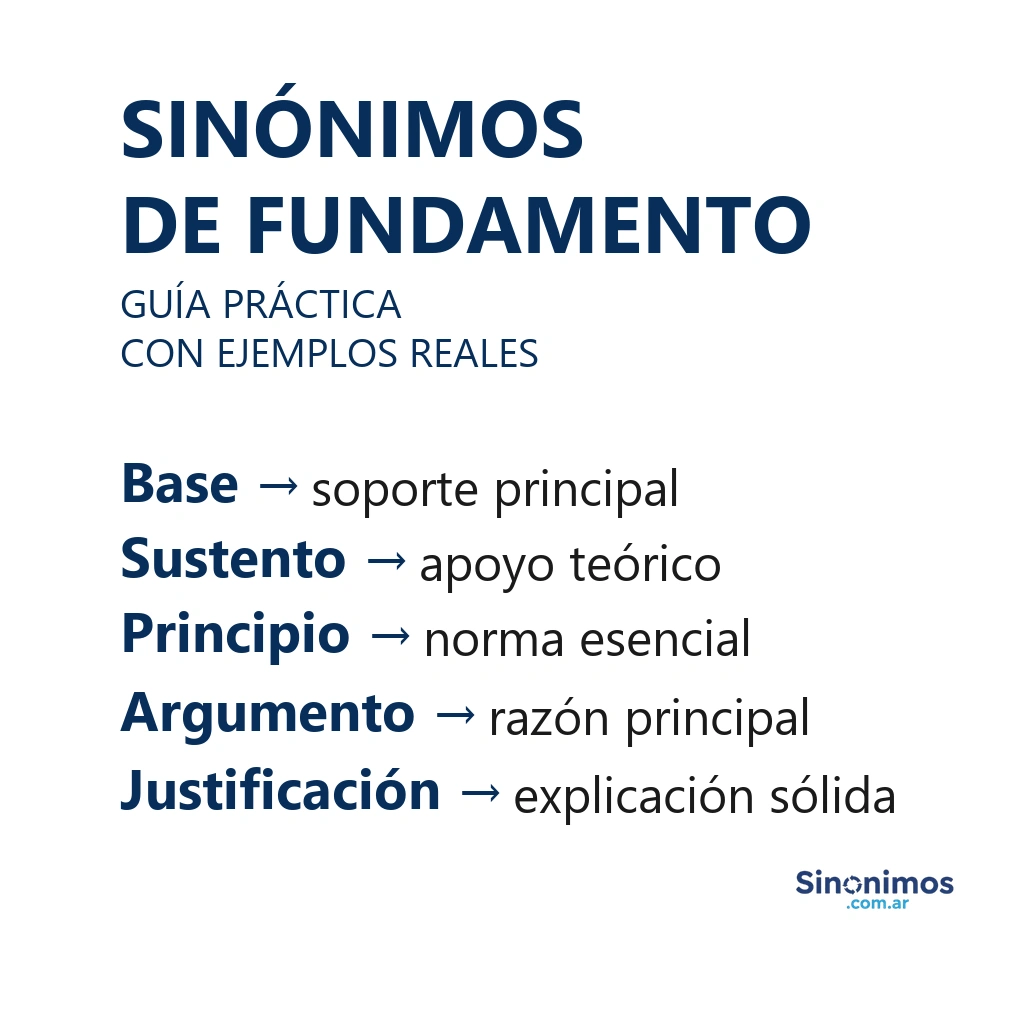 SINÓNIMOS
DE FUNDAMENTO

GUÍA PRÁCTICA
CON EJEMPLOS REALES

Base → soporte principal
Sustento → apoyo teórico
Principio → norma esencial
Argumento → razón principal
Justificación → explicación sólida

Sinonimos
.com.ar